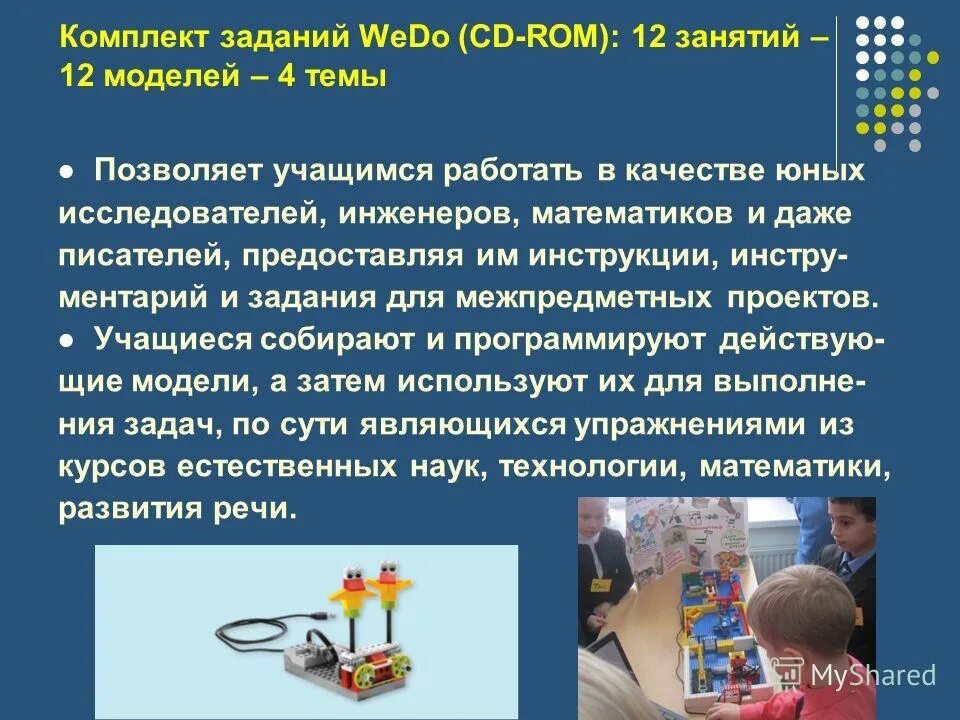 Комплект заданий WeDo (CD-ROM): 12 занятий – 12 моделей – 4 темы

● Позволяет учащимся работать в качестве юных исследователей, инженеров, математиков и даже писателей, предоставляя им инструкции, инструментарий и задания для межпредметных проектов.
● Учащиеся собирают и программируют действующие модели, а затем используют их для выполнения задач, по сути являющихся упражнениями из курсов естественных наук, технологии, математики, развития речи.

MyShared